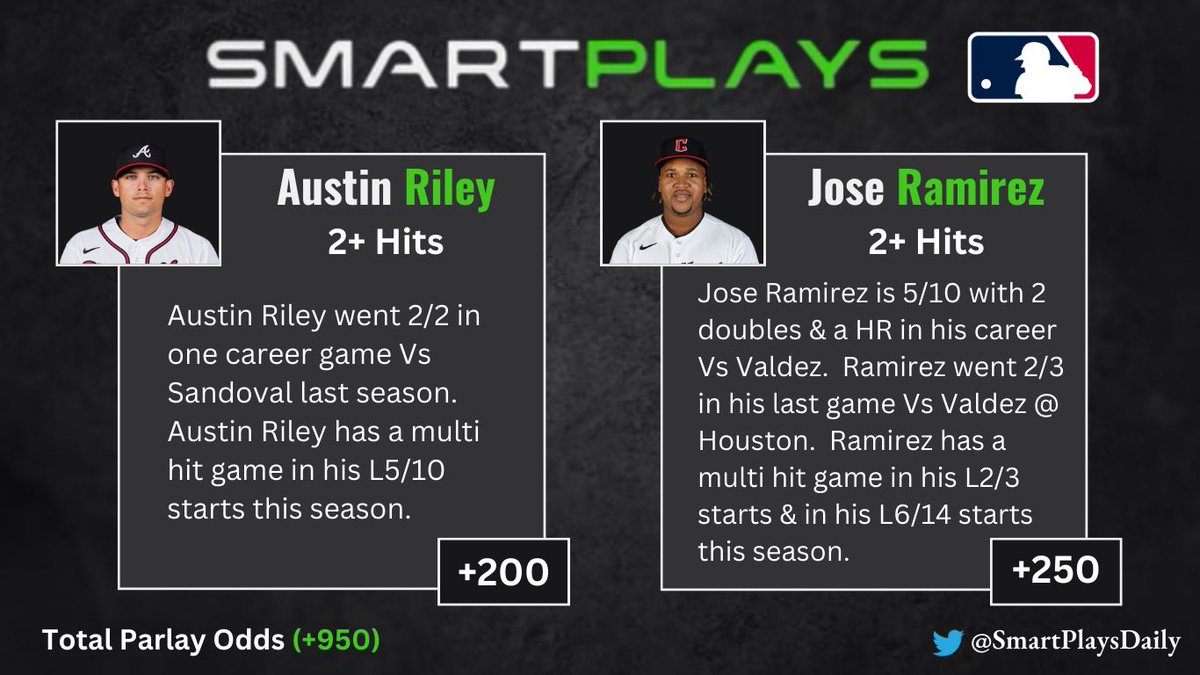 SMARTPLAYS

Austin Riley
2+ Hits

Austin Riley went 2/2 in one career game Vs Sandoval last season. Austin Riley has a multi hit game in his L5/10 starts this season.

+200

Jose Ramirez
2+ Hits

Jose Ramirez is 5/10 with 2 doubles & a HR in his career Vs Valdez. Ramirez went 2/3 in his last game Vs Valdez @ Houston. Ramirez has a multi hit game in his L2/3 starts & in his L6/14 starts this season.

+250

Total Parlay Odds (+950)

@SmartPlaysDaily